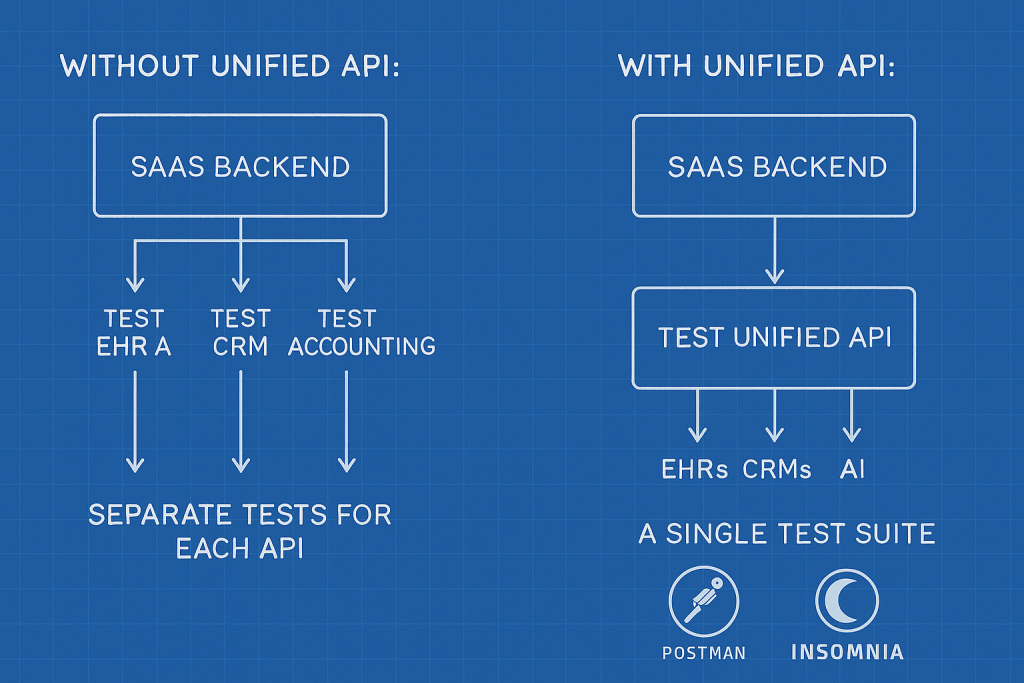 WITHOUT UNIFIED API:

SAAS BACKEND

TEST EHR A

TEST CRM

TEST ACCOUNTING

SEPARATE TESTS FOR EACH API

WITH UNIFIED API:

SAAS BACKEND

TEST UNIFIED API

EHRs CRMs AI

A SINGLE TEST SUITE

POSTMAN

INSOMNIA